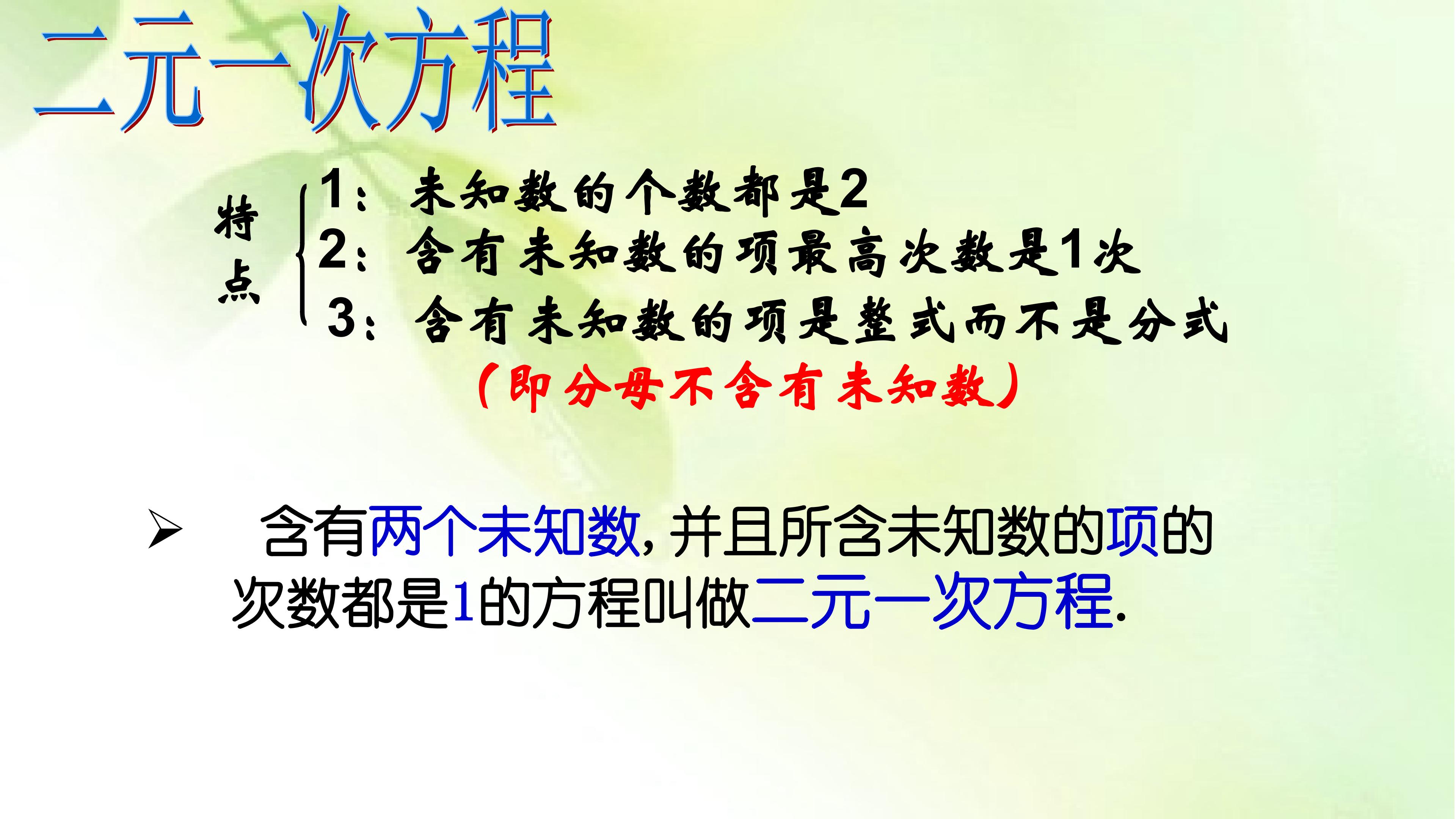 二元一次方程

特点

1：未知数的个数都是2
2：含有未知数的项最高次数是1次
3：含有未知数的项是整式而不是分式
（即分母不含有未知数）

➢ 含有两个未知数，并且所含未知数的项的次数都是1的方程叫做二元一次方程.